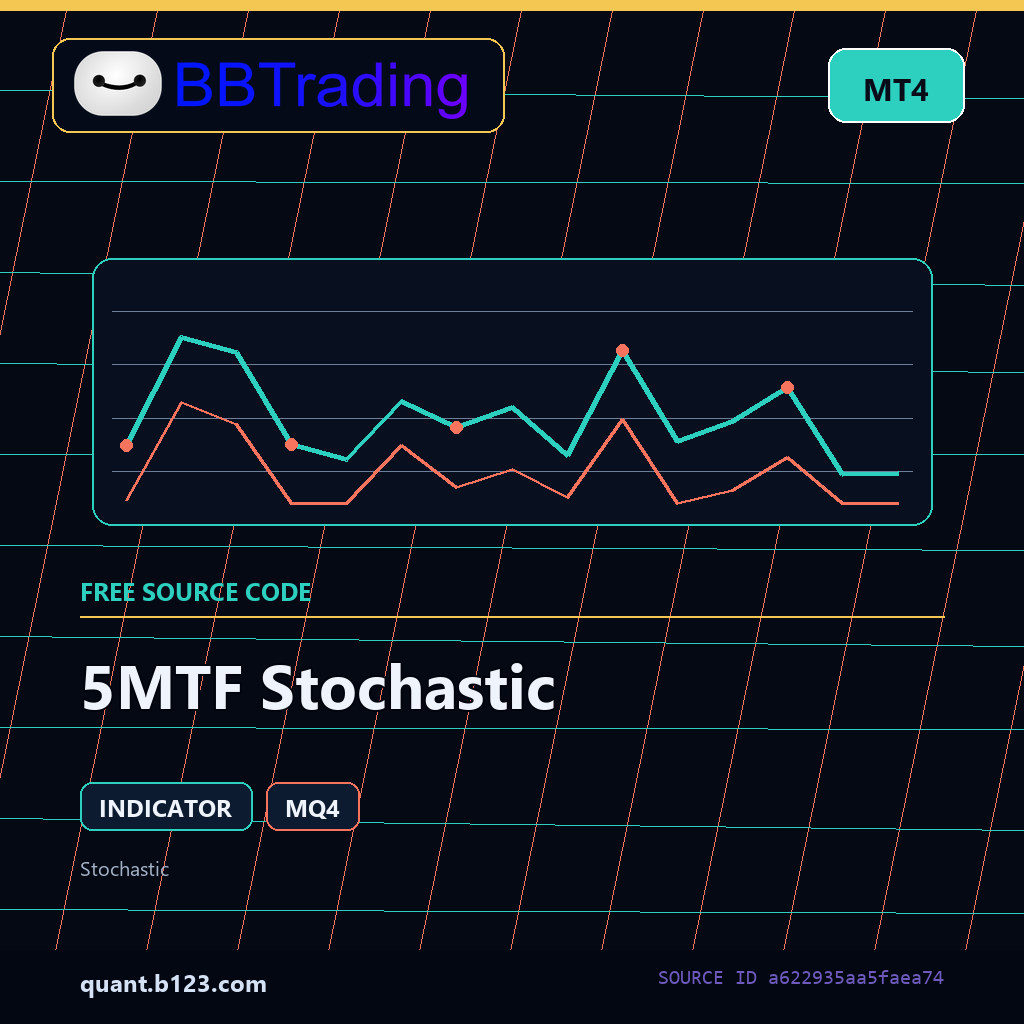 BBTrading

MT4

FREE SOURCE CODE

5MTF Stochastic

INDICATOR

MQ4

Stochastic

quant.b123.com

SOURCE ID a622935aa5faea74